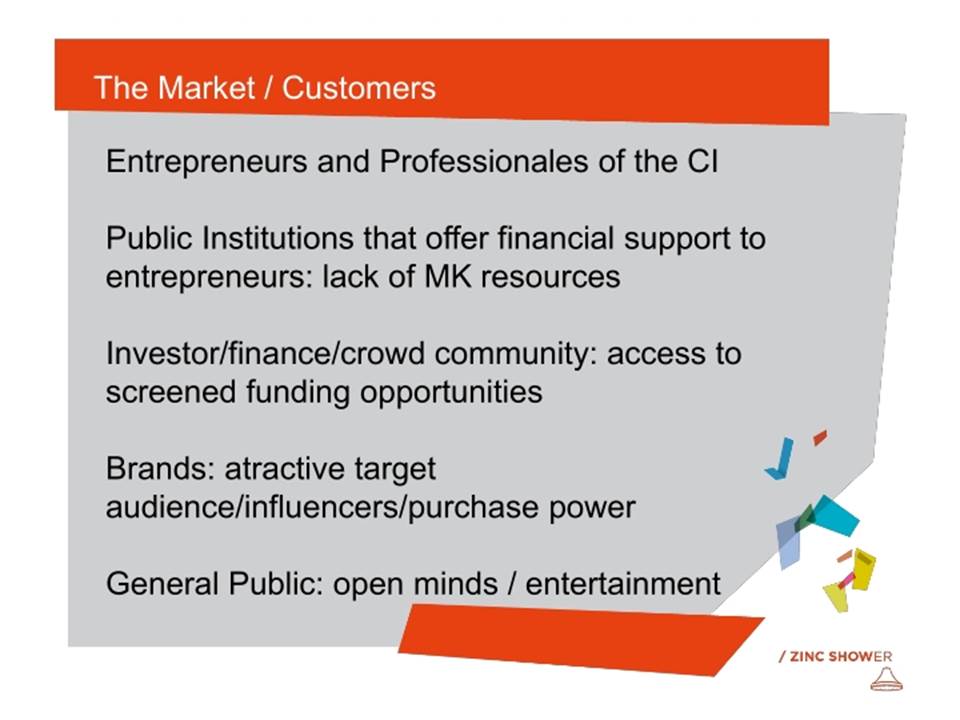 The Market / Customers

Entrepreneurs and Professionales of the CI

Public Institutions that offer financial support to entrepreneurs: lack of MK resources

Investor/finance/crowd community: access to screened funding opportunities

Brands: atractive target audience/influencers/purchase power

General Public: open minds / entertainment

/ ZINC SHOWER